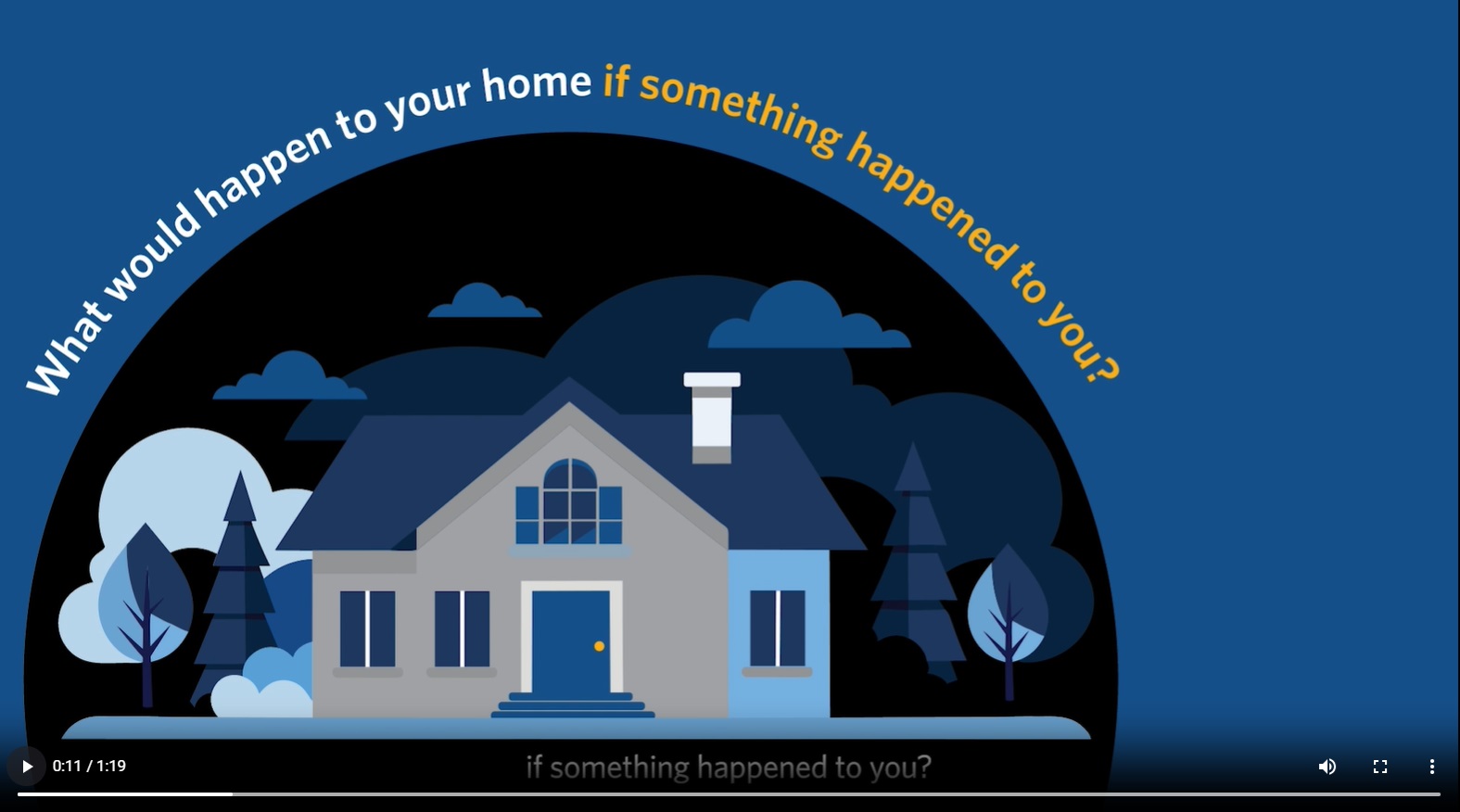 What would happen to your home if something happened to you?

0:11 / 1:19

if something happened to you?